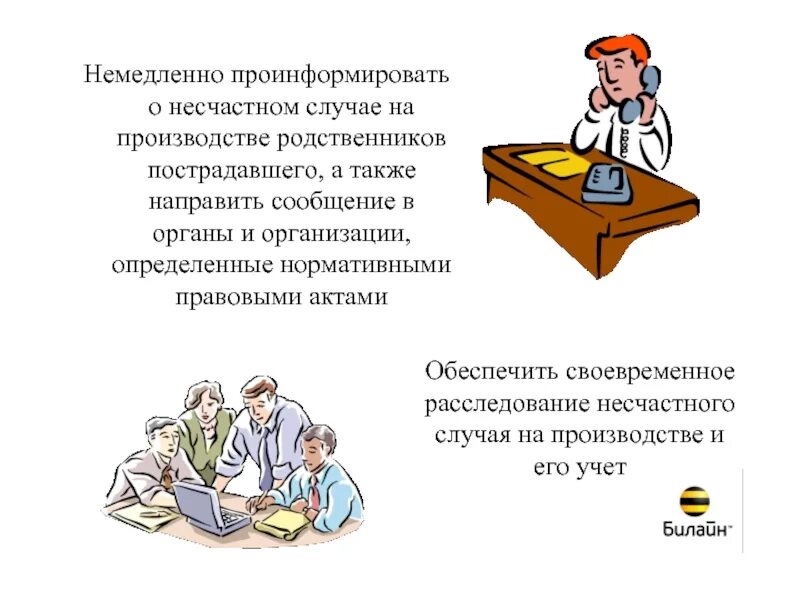 Немедленно проинформировать о несчастном случае на производстве родственников пострадавшего, а также направить сообщение в органы и организации, определенные нормативными правовыми актами

Обеспечить своевременное расследование несчастного случая на производстве и его учет

Билайн